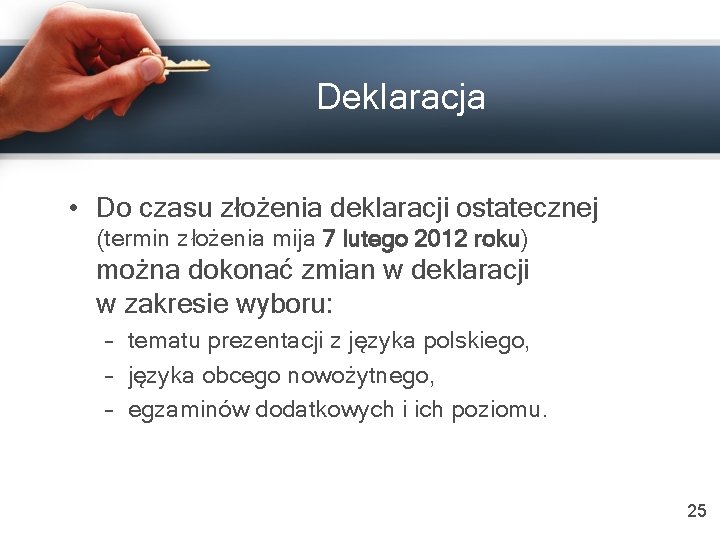 Deklaracja

• Do czasu złożenia deklaracji ostatecznej (termin złożenia mija 7 lutego 2012 roku) można dokonać zmian w deklaracji w zakresie wyboru:
– tematu prezentacji z języka polskiego,
– języka obcego nowożytnego,
– egzaminów dodatkowych i ich poziomu.

25